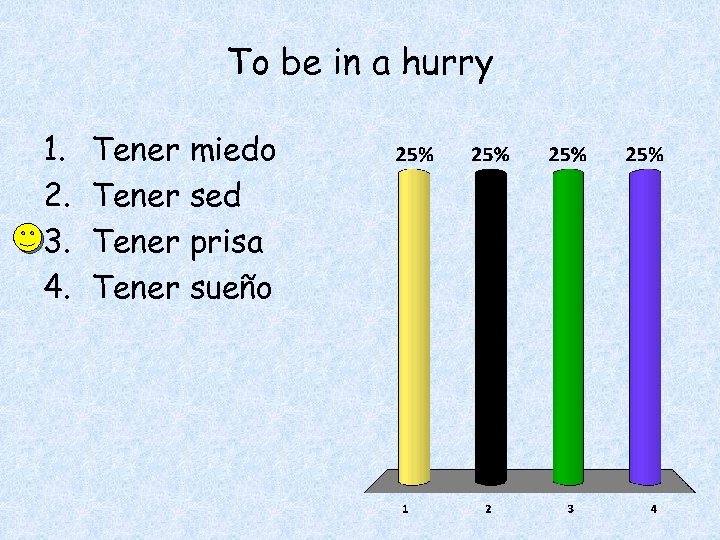 To be in a hurry

1. Tener miedo
2. Tener sed
3. Tener prisa
4. Tener sueño

25% 25% 25% 25%

1 2 3 4